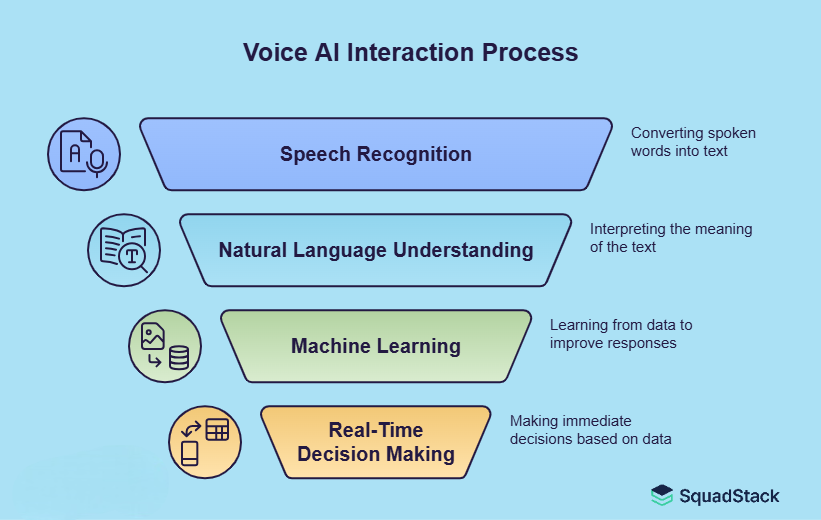 Voice AI Interaction Process

Speech Recognition

Converting spoken words into text

Natural Language Understanding

Interpreting the meaning of the text

Machine Learning

Learning from data to improve responses

Real-Time Decision Making

Making immediate decisions based on data

SquadStack